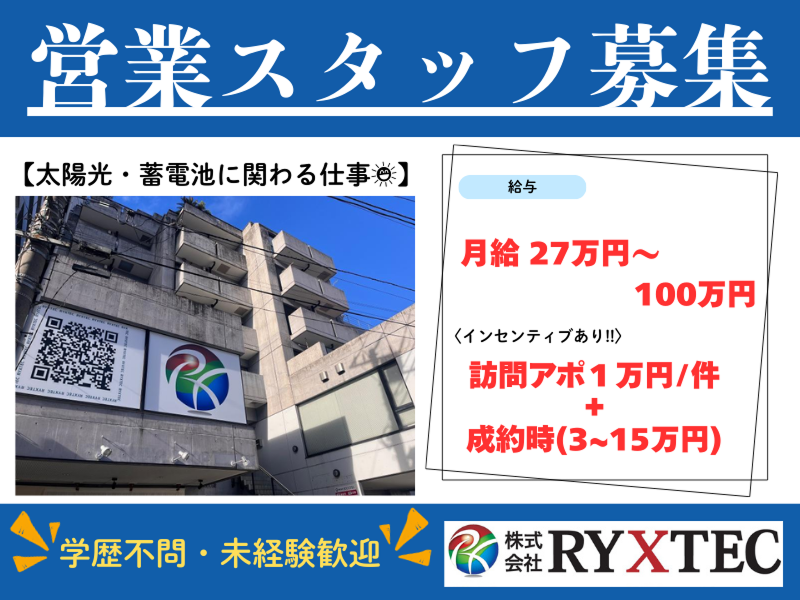 営業スタッフ募集

【太陽光・蓄電池に関わる仕事☀】

給与

月給 27万円～
100万円

〈インセンティブあり!!〉

訪問アポ１万円/件
+
成約時(3~15万円)

学歴不問・未経験歓迎

株式会社 RYXTEC